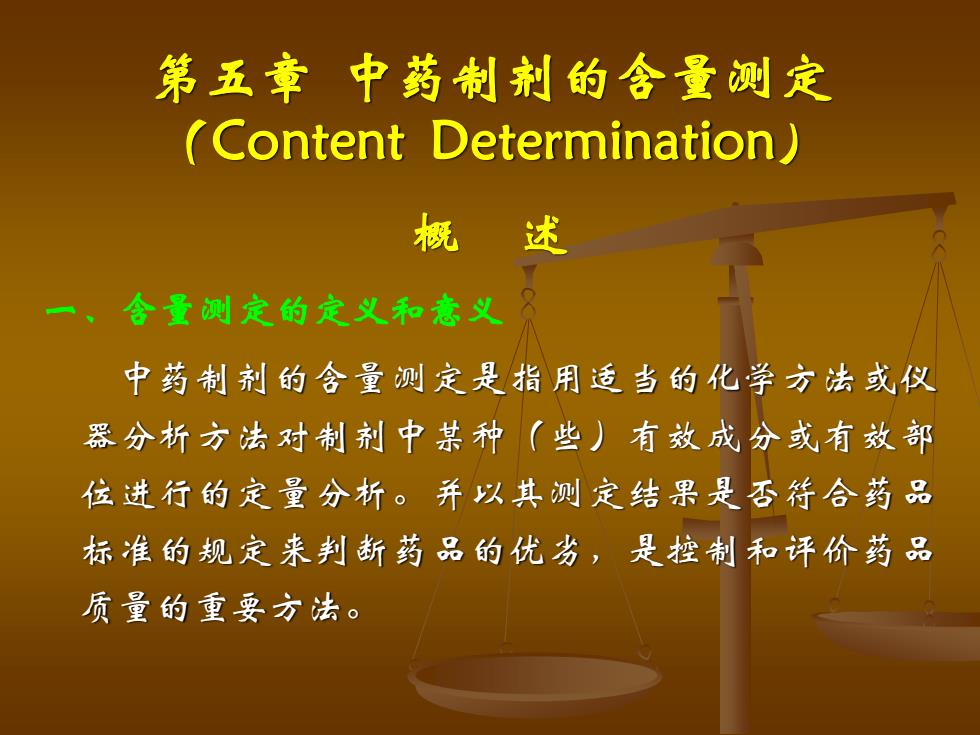 第五章 中药制剂的含量测定
（Content Determination）

概 述

一、含量测定的定义和意义

中药制剂的含量测定是指用适当的化学方法或仪器分析方法对制剂中某种（些）有效成分或有效部位进行的定量分析。并以其测定结果是否符合药品标准的规定来判断药品的优劣，是控制和评价药品质量的重要方法。